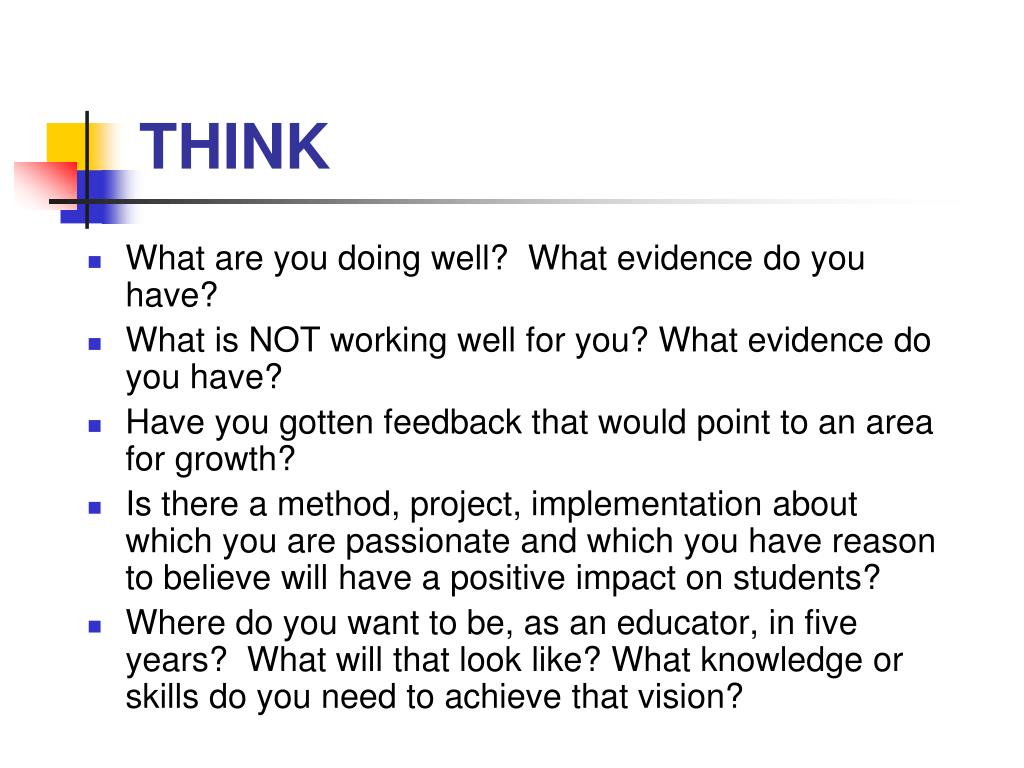 THINK

- What are you doing well?  What evidence do you have?
- What is NOT working well for you? What evidence do you have?
- Have you gotten feedback that would point to an area for growth?
- Is there a method, project, implementation about which you are passionate and which you have reason to believe will have a positive impact on students?
- Where do you want to be, as an educator, in five years?  What will that look like? What knowledge or skills do you need to achieve that vision?